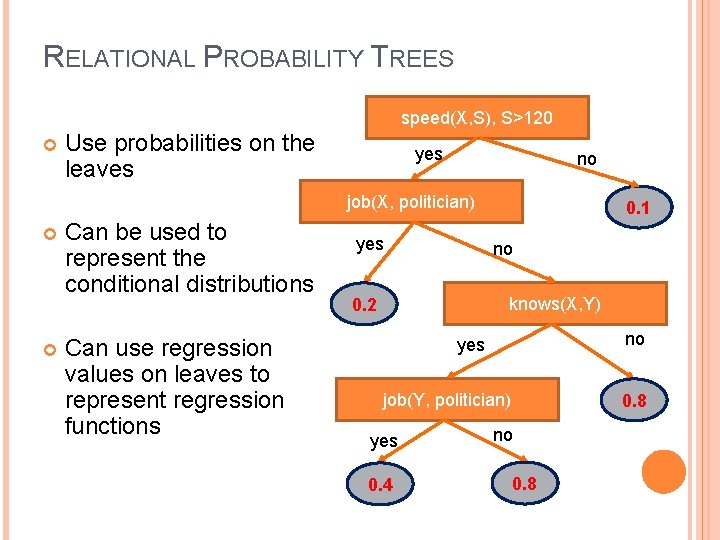 RELATIONAL PROBABILITY TREES

Use probabilities on the leaves

Can be used to represent the conditional distributions

Can use regression values on leaves to represent regression functions

speed(X,S), S>120

yes

no

job(X, politician)

0.1

yes

no

0.2

knows(X,Y)

yes

no

job(Y, politician)

0.8

yes

no

0.4

0.8